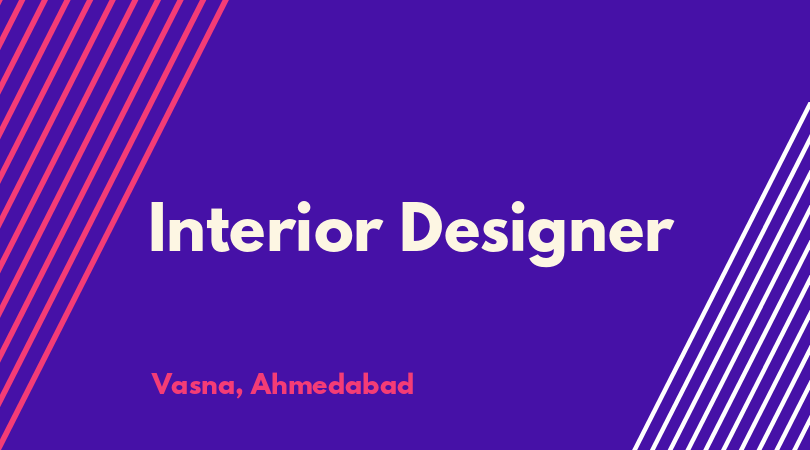 Interior Designer

Vasna, Ahmedabad